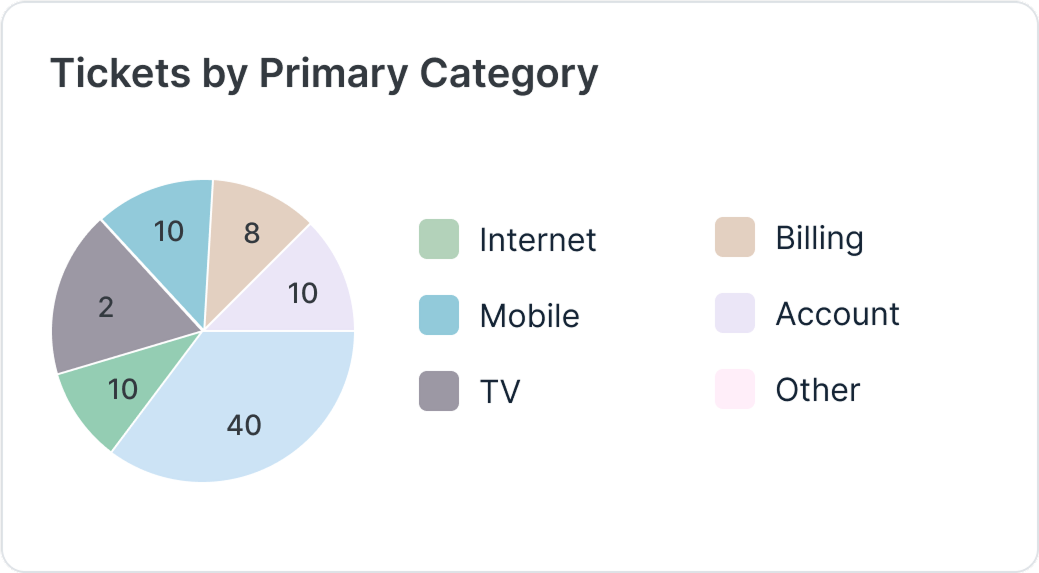 Tickets by Primary Category

10
8
10
2
10
40

Internet
Mobile
TV
Billing
Account
Other